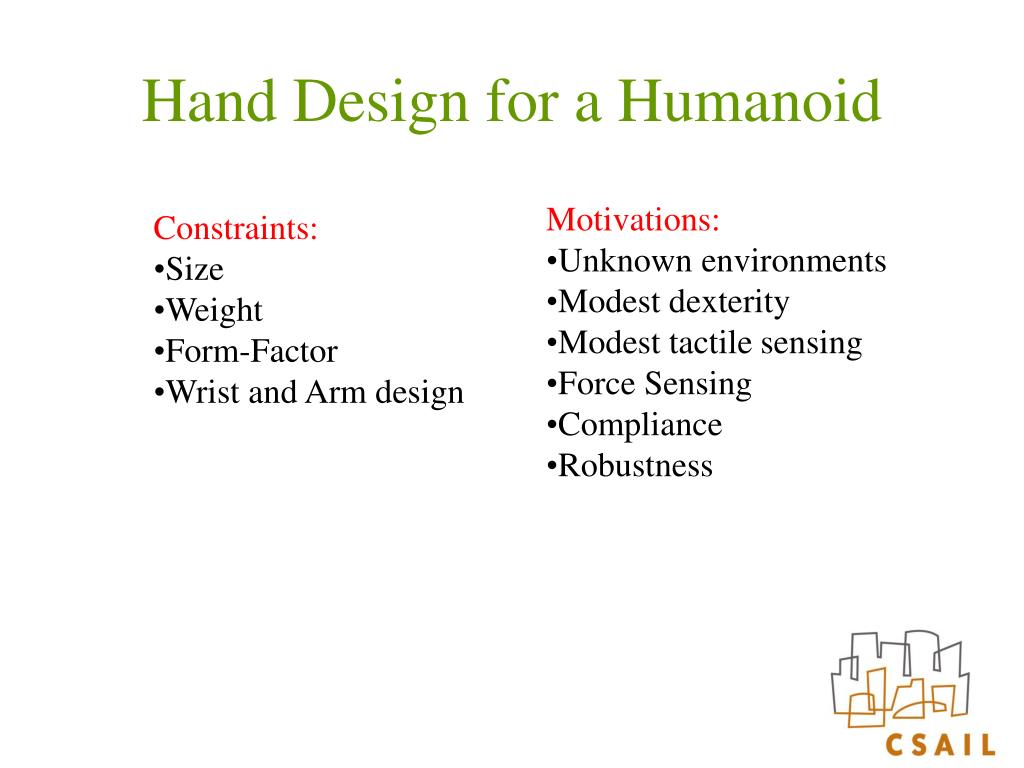 Hand Design for a Humanoid

Constraints:
•Size
•Weight
•Form-Factor
•Wrist and Arm design

Motivations:
•Unknown environments
•Modest dexterity
•Modest tactile sensing
•Force Sensing
•Compliance
•Robustness

CSAIL